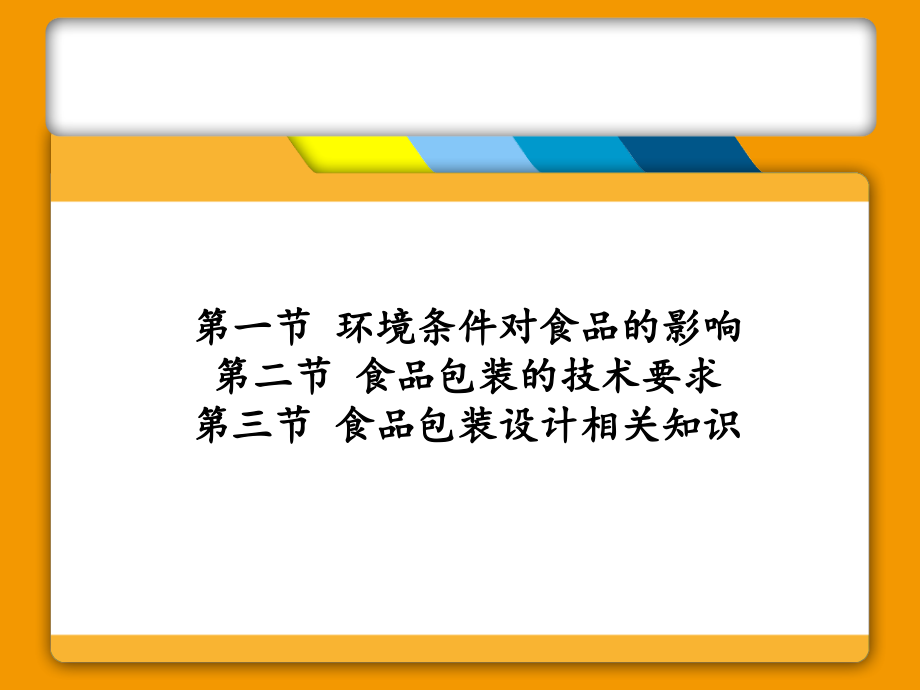 第一节 环境条件对食品的影响
第二节 食品包装的技术要求
第三节 食品包装设计相关知识